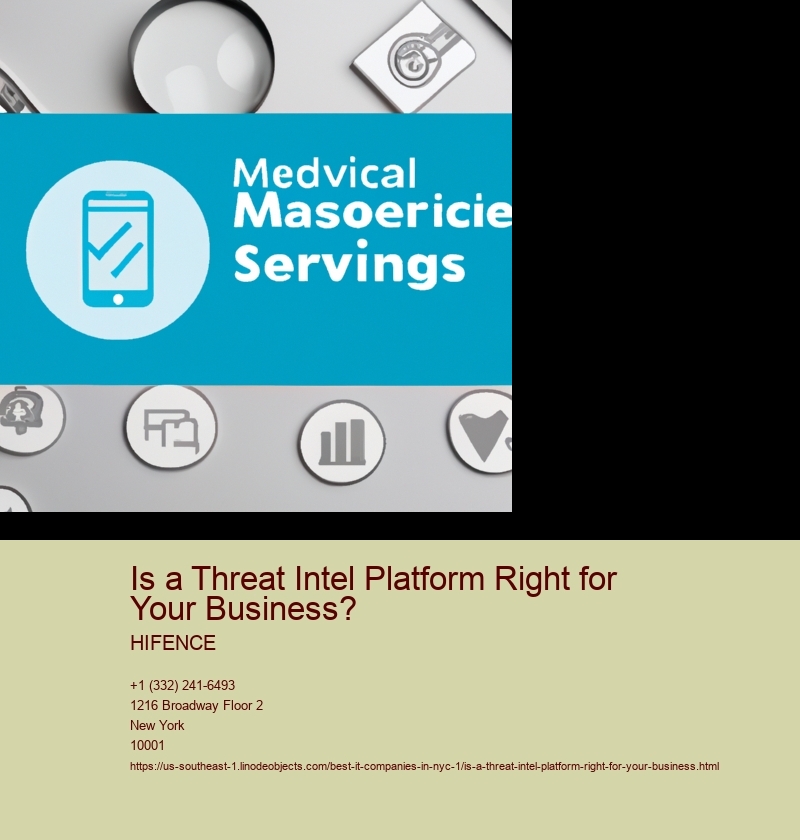 Medvical
Masoericie
Servings

Is a Threat Intel Platform Right for Your Business?

HIFENCE

+1 (332) 241-6493
1216 Broadway Floor 2
New York
10001
https://us-southeast-1.linodeobjects.com/best-it-companies-in-nyc-1/is-a-threat-intel-platform-right-for-your-business.html